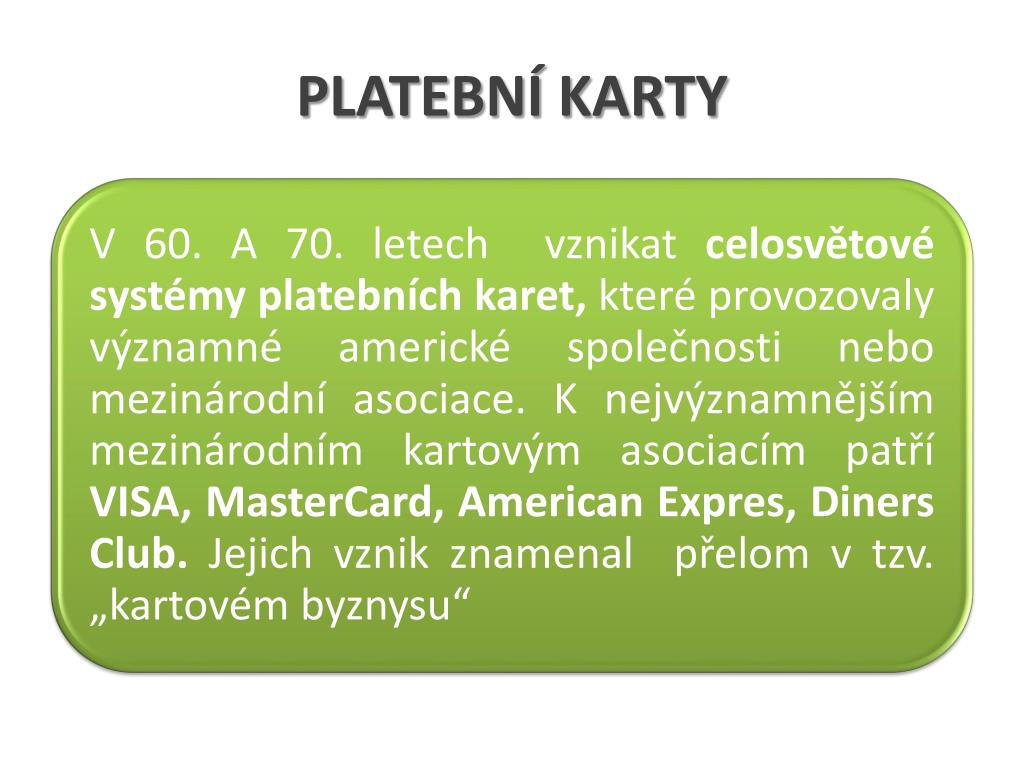 PLATEBNÍ KARTY

V 60. A 70. letech vznikat celosvětové systémy platebních karet, které provozovaly významné americké společnosti nebo mezinárodní asociace. K nejvýznamnějším mezinárodním kartovým asociacím patří VISA, MasterCard, American Expres, Diners Club. Jejich vznik znamenal přelom v tzv. „kartovém byznysu“